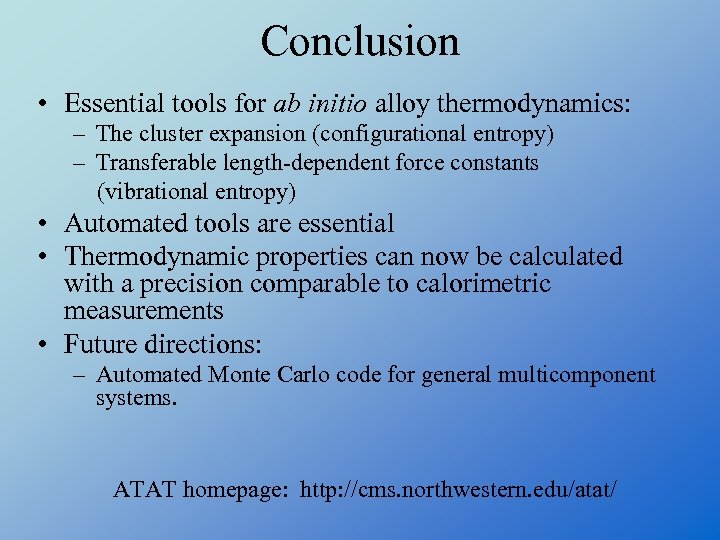 Conclusion

• Essential tools for ab initio alloy thermodynamics:
– The cluster expansion (configurational entropy)
– Transferable length-dependent force constants (vibrational entropy)
• Automated tools are essential
• Thermodynamic properties can now be calculated with a precision comparable to calorimetric measurements
• Future directions:
– Automated Monte Carlo code for general multicomponent systems.

ATAT homepage: http://cms.northwestern.edu/atat/